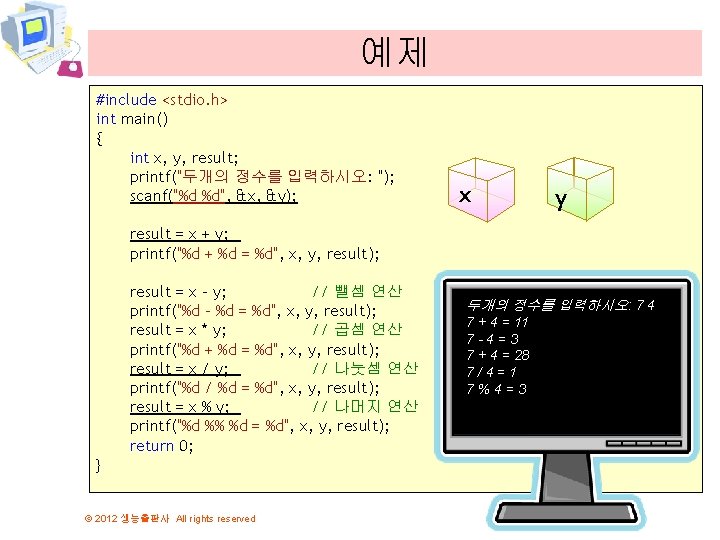 예제

#include <stdio.h>
int main()
{
int x, y, result;
printf("두개의 정수를 입력하시오: ");
scanf("%d %d", &x, &y);

result = x + y;
printf("%d + %d = %d", x, y, result);

result = x - y; // 뺄셈 연산
printf("%d - %d = %d", x, y, result);
result = x * y; // 곱셈 연산
printf("%d + %d = %d", x, y, result);
result = x / y; // 나눗셈 연산
printf("%d / %d = %d", x, y, result);
result = x % y; // 나머지 연산
printf("%d %% %d = %d", x, y, result);
return 0;
}

x

y

두개의 정수를 입력하시오: 7 4
7 + 4 = 11
7 - 4 = 3
7 + 4 = 28
7 / 4 = 1
7 % 4 = 3

© 2012 생능출판사 All rights reserved